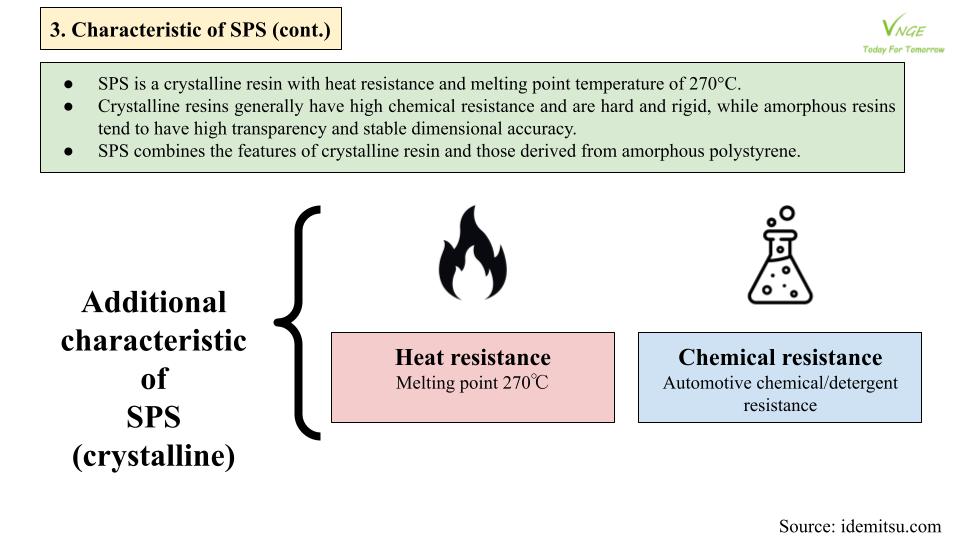 3. Characteristic of SPS (cont.)

VNGE
Today For Tomorrow

● SPS is a crystalline resin with heat resistance and melting point temperature of 270°C.
● Crystalline resins generally have high chemical resistance and are hard and rigid, while amorphous resins tend to have high transparency and stable dimensional accuracy.
● SPS combines the features of crystalline resin and those derived from amorphous polystyrene.

Additional characteristic of SPS (crystalline)

Heat resistance
Melting point 270℃

Chemical resistance
Automotive chemical/detergent resistance

Source: idemitsu.com